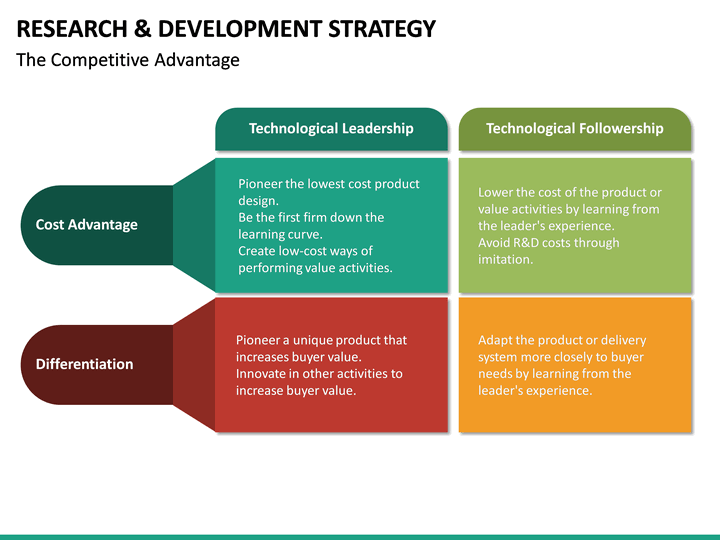 RESEARCH & DEVELOPMENT STRATEGY

The Competitive Advantage

| | Technological Leadership | Technological Followership |
|---|---|---|
| Cost Advantage | Pioneer the lowest cost product design. Be the first firm down the learning curve. Create low-cost ways of performing value activities. | Lower the cost of the product or value activities by learning from the leader's experience. Avoid R&D costs through imitation. |
| Differentiation | Pioneer a unique product that increases buyer value. Innovate in other activities to increase buyer value. | Adapt the product or delivery system more closely to buyer needs by learning from the leader's experience. |